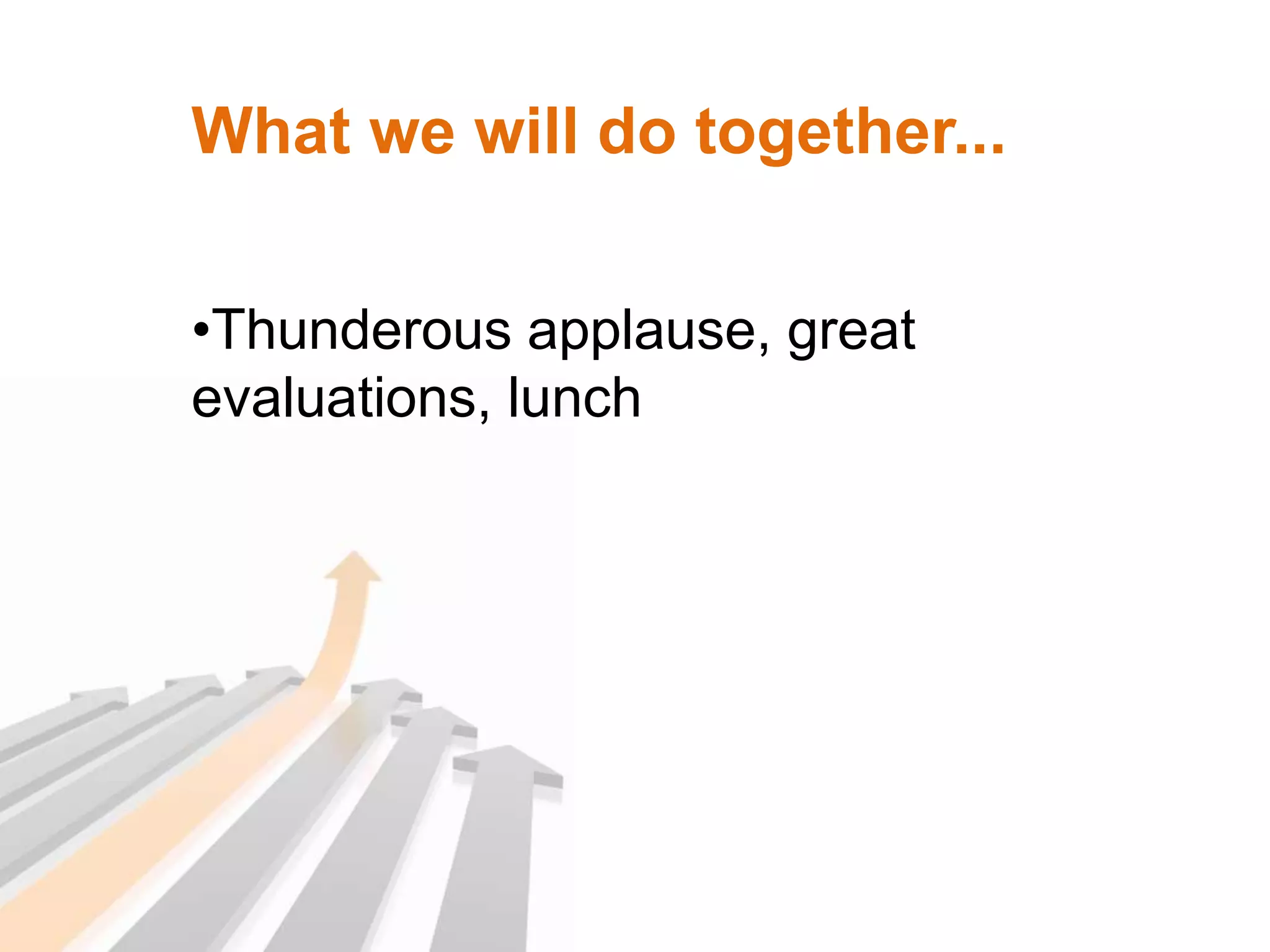 What we will do together...

•Thunderous applause, great evaluations, lunch